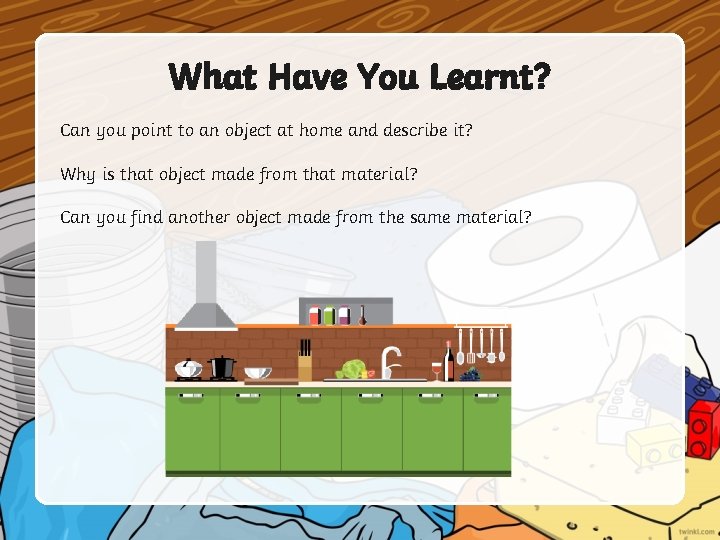 What Have You Learnt?

Can you point to an object at home and describe it?

Why is that object made from that material?

Can you find another object made from the same material?

twinkl.com